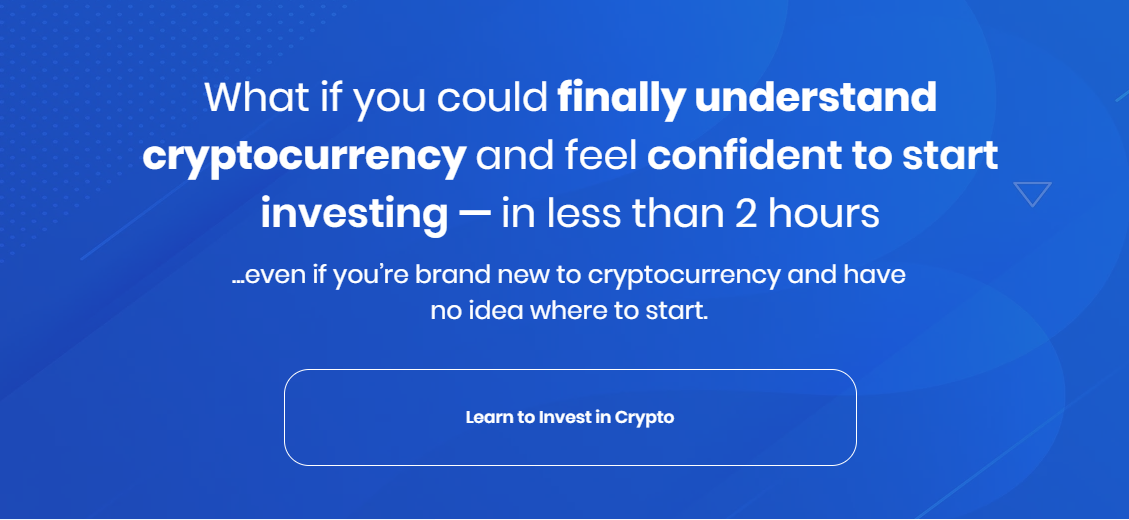 What if you could finally understand cryptocurrency and feel confident to start investing — in less than 2 hours

...even if you're brand new to cryptocurrency and have no idea where to start.

Learn to Invest in Crypto